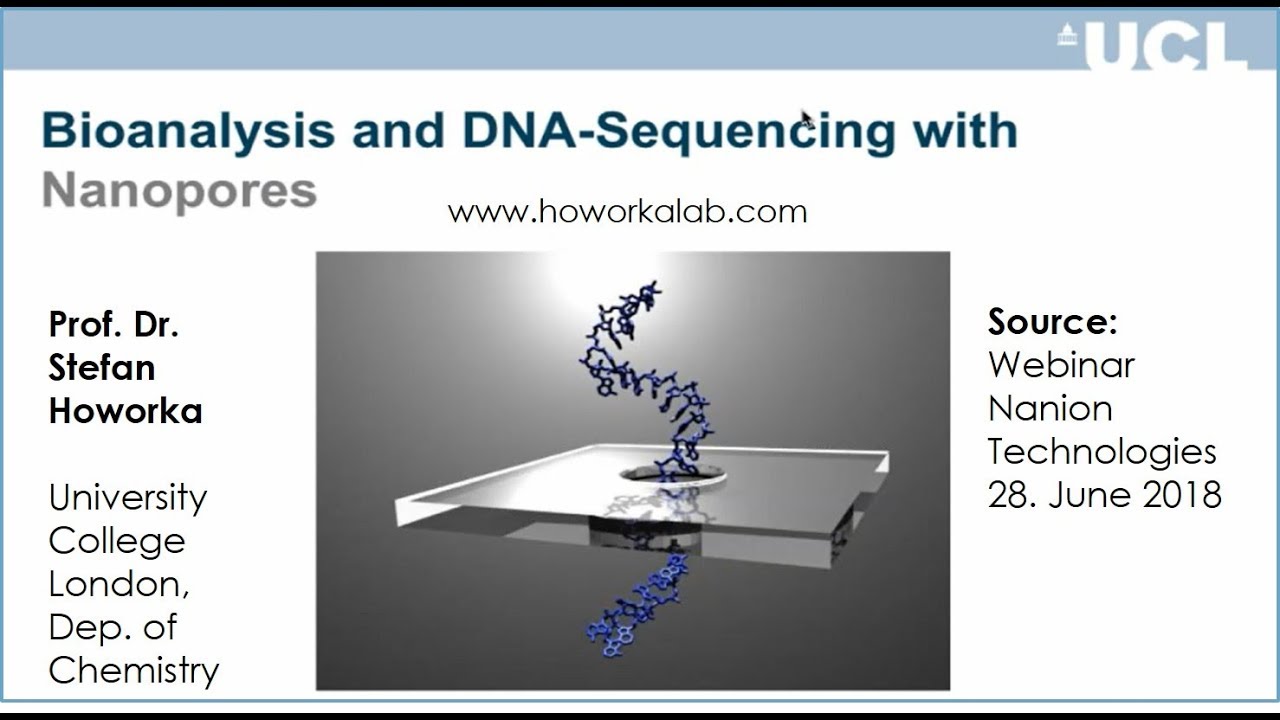 UCL

Bioanalysis and DNA-Sequencing with Nanopores

www.howorkalab.com

Prof. Dr. Stefan Howorka

University College London, Dep. of Chemistry

Source: Webinar Nanion Technologies 28. June 2018